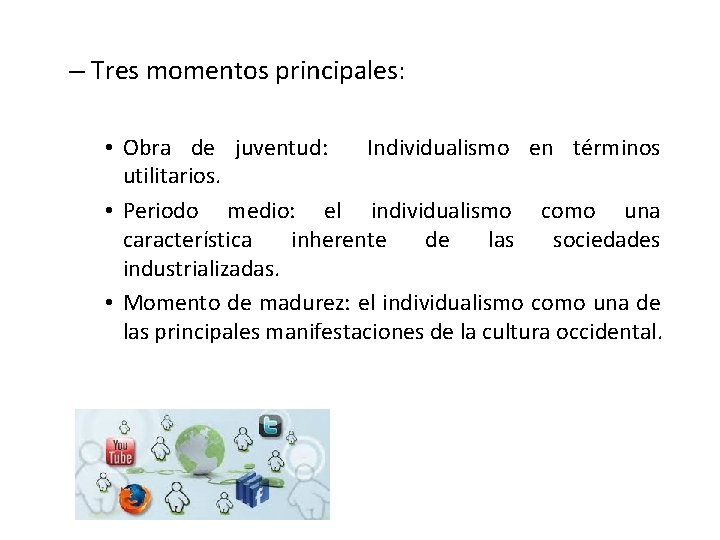 – Tres momentos principales:

• Obra de juventud: Individualismo en términos utilitarios.
• Periodo medio: el individualismo como una característica inherente de las sociedades industrializadas.
• Momento de madurez: el individualismo como una de las principales manifestaciones de la cultura occidental.

You Tube